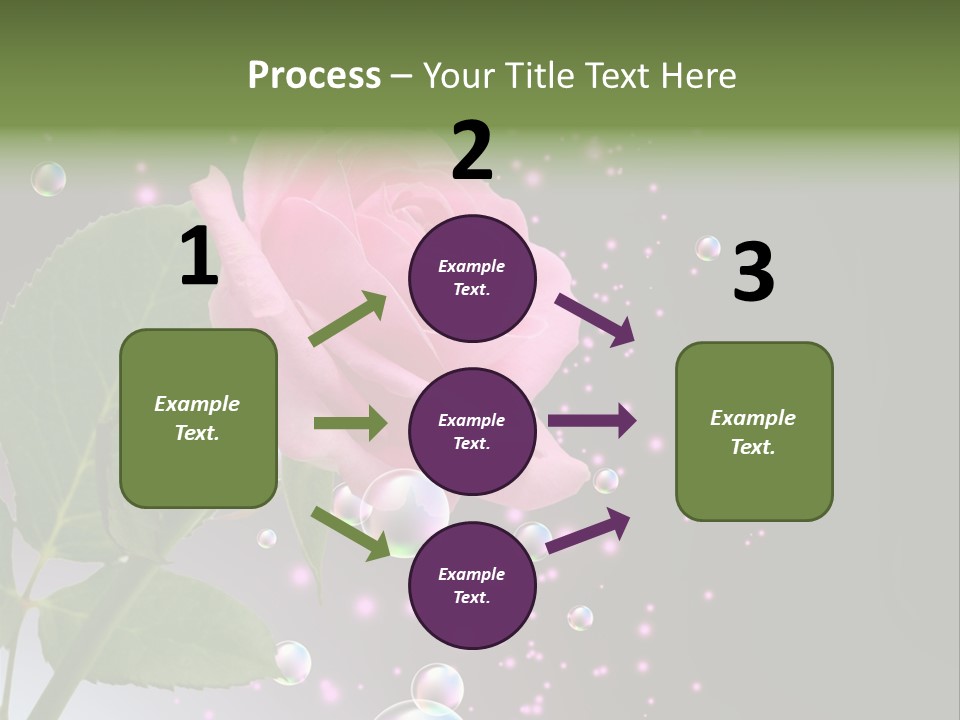 Process – Your Title Text Here

1

Example Text.

2

Example Text.

Example Text.

Example Text.

3

Example Text.